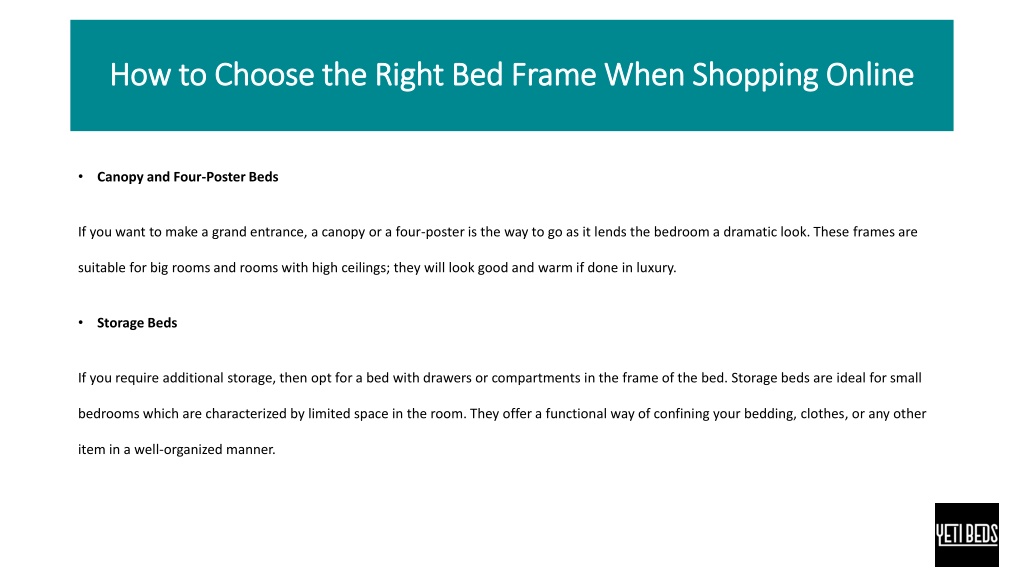 How to Choose the Right Bed Frame When Shopping Online

• Canopy and Four-Poster Beds

If you want to make a grand entrance, a canopy or a four-poster is the way to go as it lends the bedroom a dramatic look. These frames are suitable for big rooms and rooms with high ceilings; they will look good and warm if done in luxury.

• Storage Beds

If you require additional storage, then opt for a bed with drawers or compartments in the frame of the bed. Storage beds are ideal for small bedrooms which are characterized by limited space in the room. They offer a functional way of confining your bedding, clothes, or any other item in a well-organized manner.

YETI BEDS